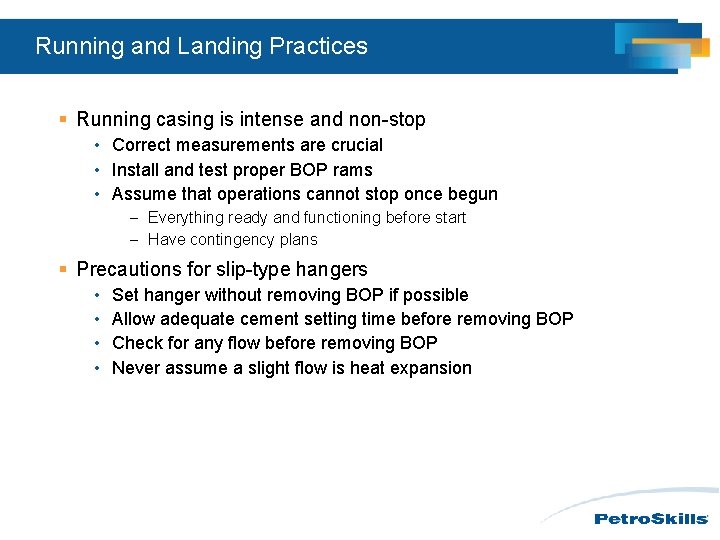 Running and Landing Practices

▪ Running casing is intense and non-stop
• Correct measurements are crucial
• Install and test proper BOP rams
• Assume that operations cannot stop once begun
– Everything ready and functioning before start
– Have contingency plans

▪ Precautions for slip-type hangers
• Set hanger without removing BOP if possible
• Allow adequate cement setting time before removing BOP
• Check for any flow before removing BOP
• Never assume a slight flow is heat expansion

PetroSkills